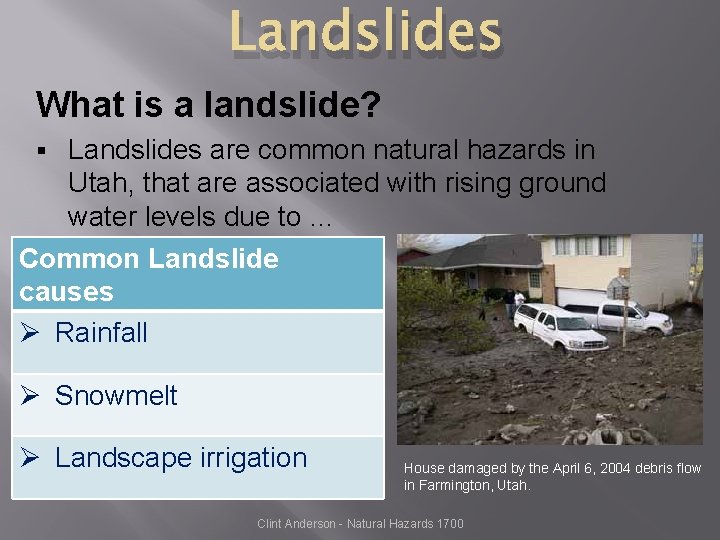 Landslides

What is a landslide?

▪ Landslides are common natural hazards in Utah, that are associated with rising ground water levels due to …

| Common Landslide causes |
|---|
| ➢ Rainfall |
| ➢ Snowmelt |
| ➢ Landscape irrigation |

House damaged by the April 6, 2004 debris flow in Farmington, Utah.

Clint Anderson - Natural Hazards 1700